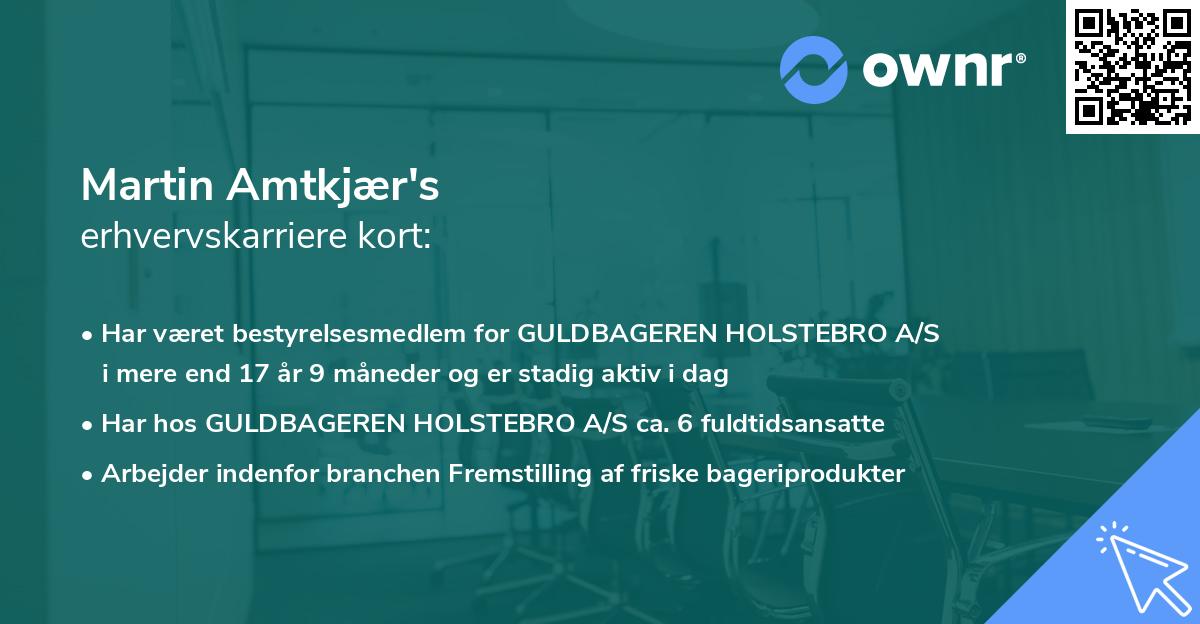 ownr®

Martin Amtkjær's
erhvervskarriere kort:

• Har været bestyrelsesmedlem for GULDBAGEREN HOLSTEBRO A/S i mere end 17 år 9 måneder og er stadig aktiv i dag
• Har hos GULDBAGEREN HOLSTEBRO A/S ca. 6 fuldtidsansatte
• Arbejder indenfor branchen Fremstilling af friske bageriprodukter